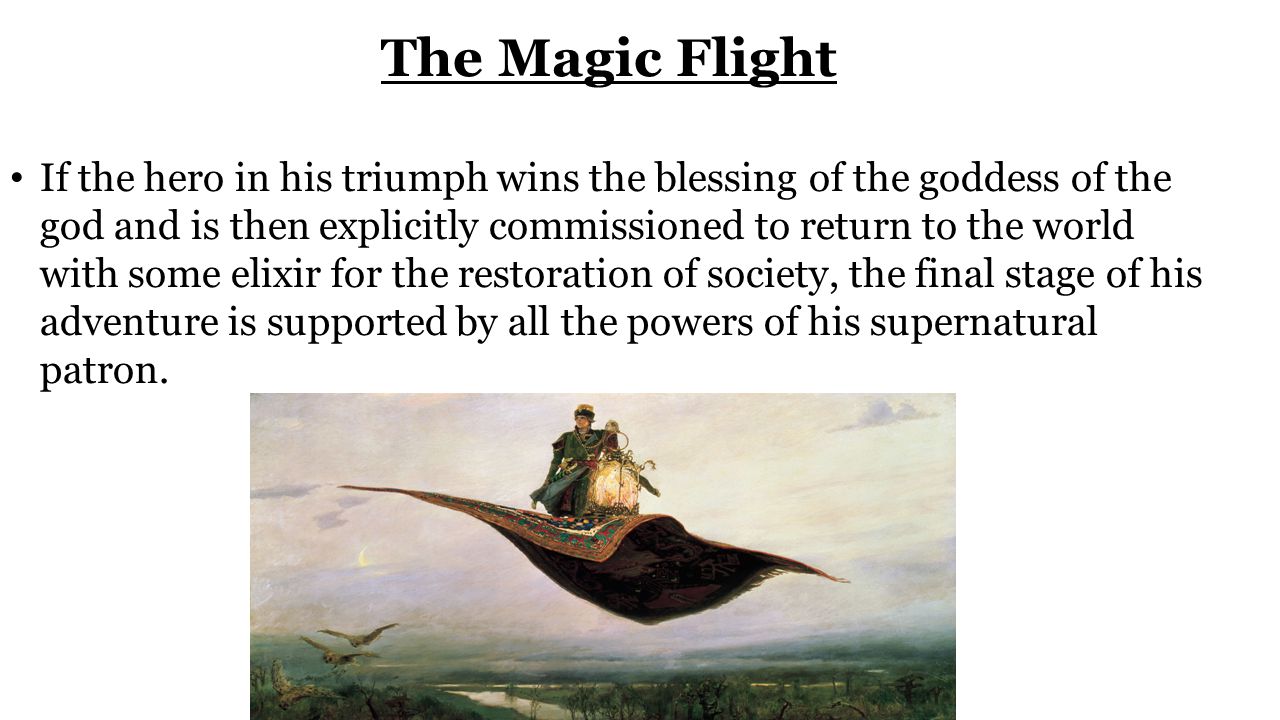 The Magic Flight

• If the hero in his triumph wins the blessing of the goddess of the god and is then explicitly commissioned to return to the world with some elixir for the restoration of society, the final stage of his adventure is supported by all the powers of his supernatural patron.